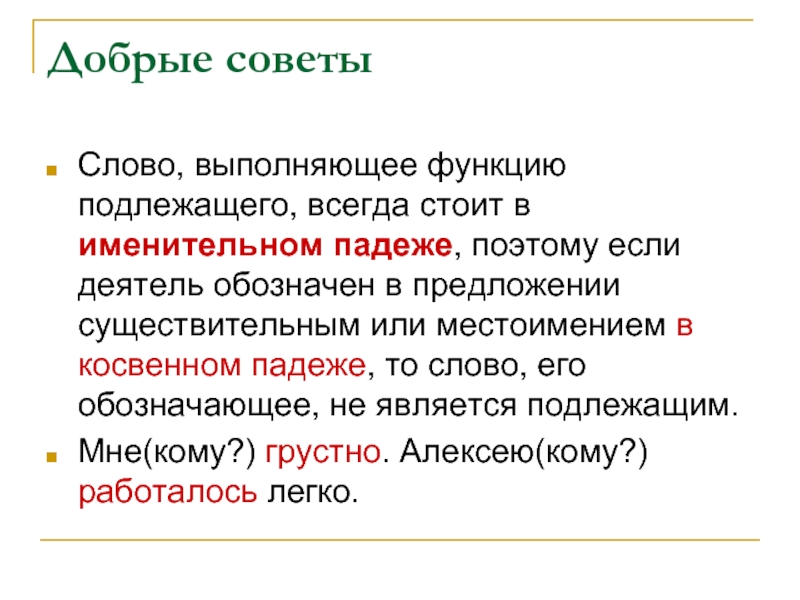 Добрые советы

Слово, выполняющее функцию подлежащего, всегда стоит в именительном падеже, поэтому если деятель обозначен в предложении существительным или местоимением в косвенном падеже, то слово, его обозначающее, не является подлежащим.

Мне(кому?) грустно. Алексею(кому?) работалось легко.